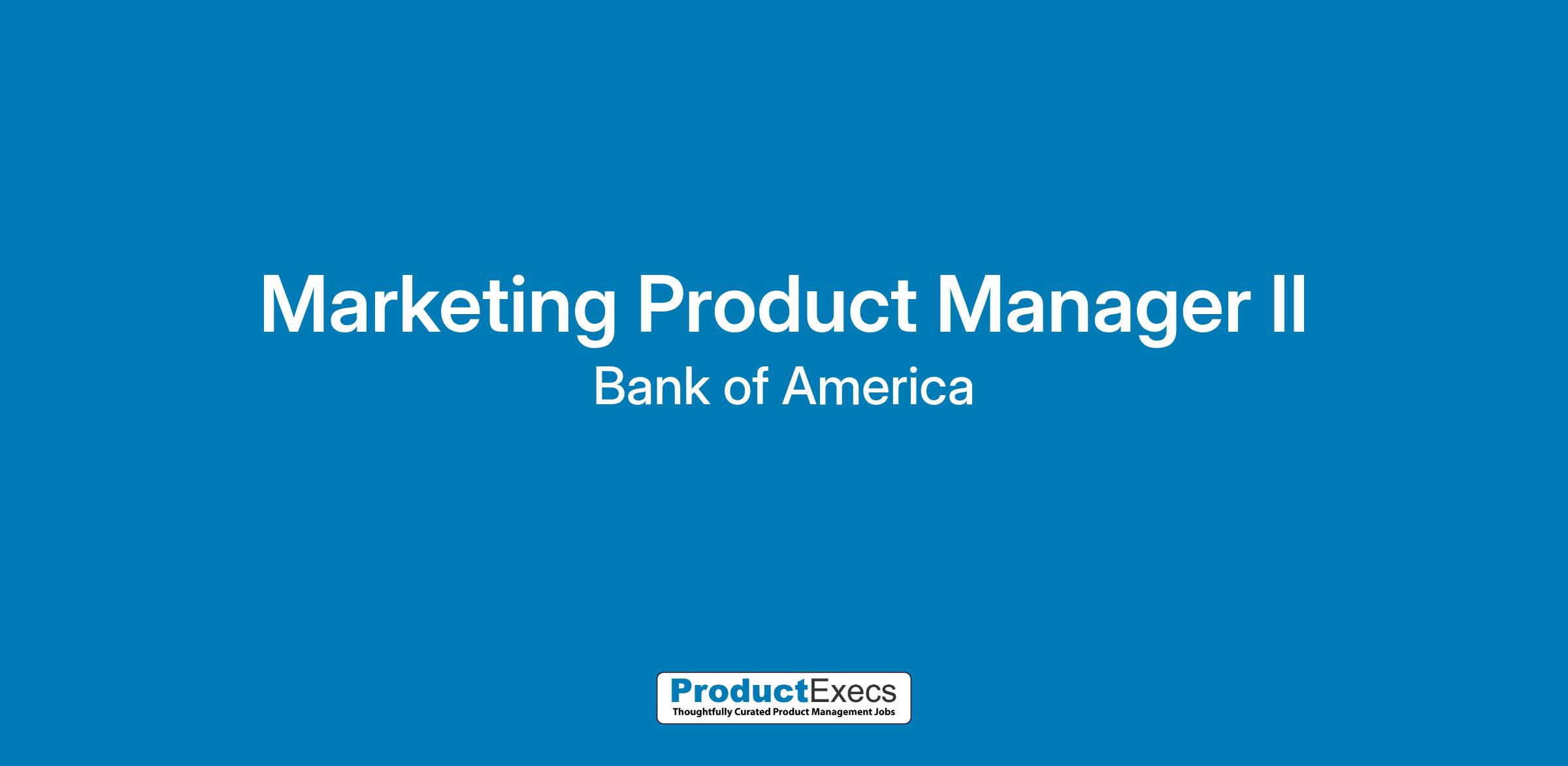 Marketing Product Manager II

Bank of America

ProductExecs
Thoughtfully Curated Product Management Jobs